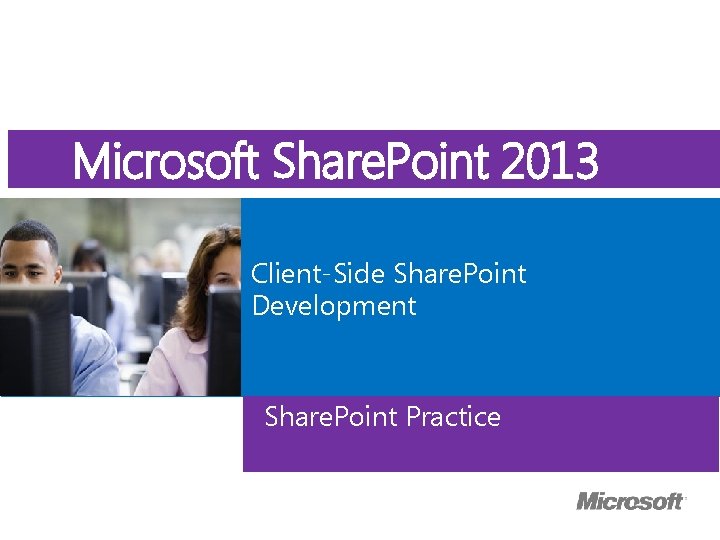 Microsoft SharePoint 2013

Client-Side SharePoint Development

SharePoint Practice

Microsoft